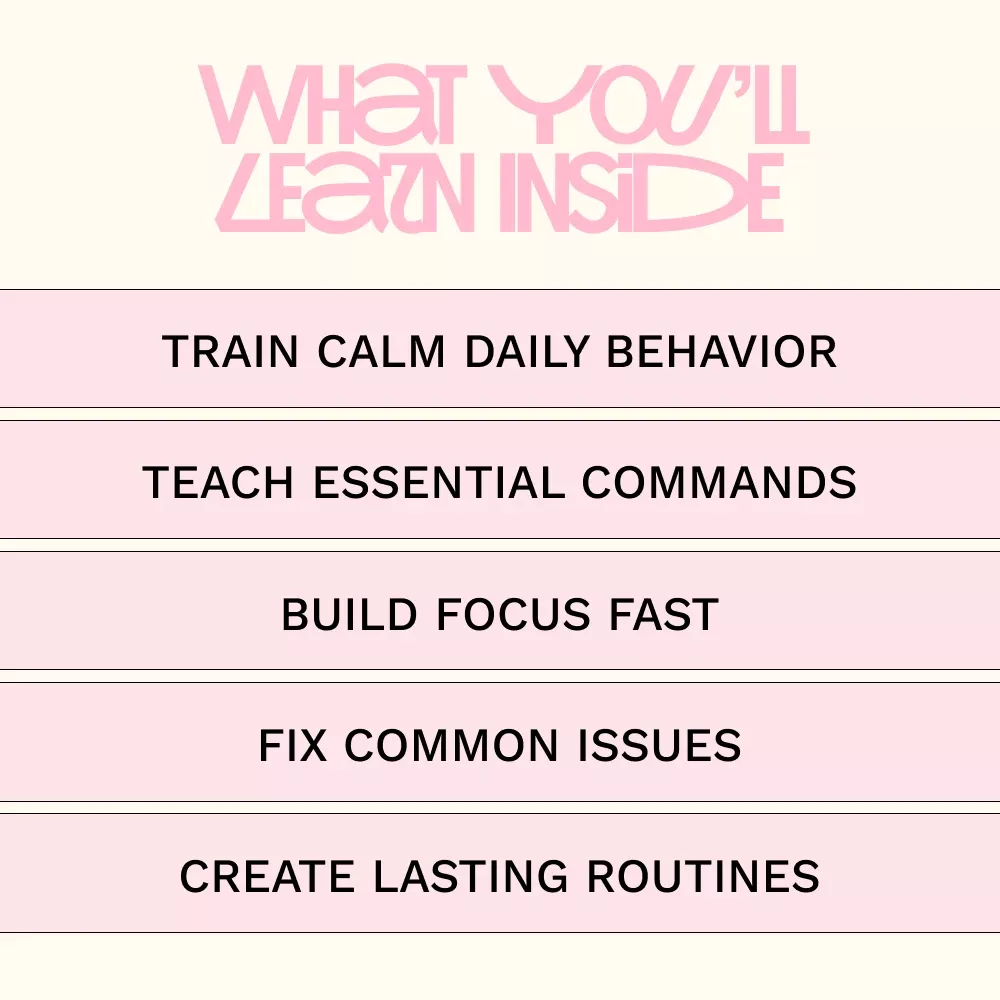 WHAT YOU'LL LEARN INSIDE

TRAIN CALM DAILY BEHAVIOR

TEACH ESSENTIAL COMMANDS

BUILD FOCUS FAST

FIX COMMON ISSUES

CREATE LASTING ROUTINES